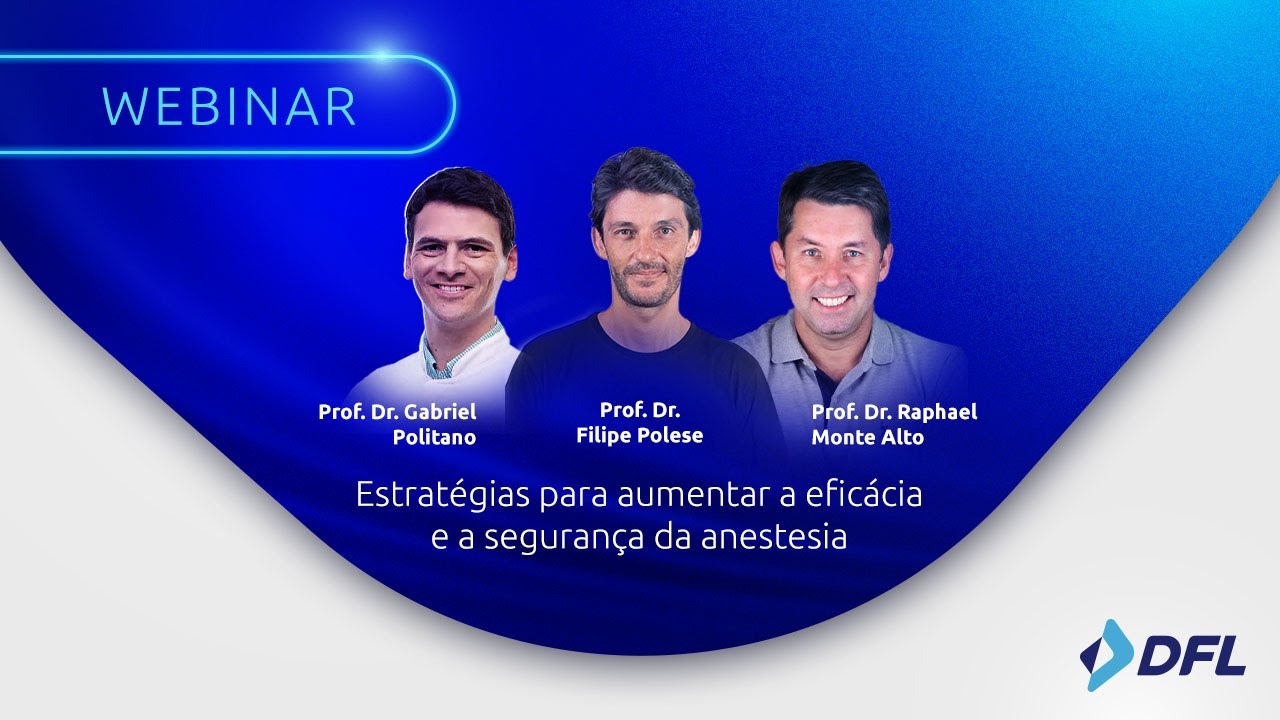 WEBINAR

Prof. Dr. Gabriel Politano

Prof. Dr. Filipe Polese

Prof. Dr. Raphael Monte Alto

Estratégias para aumentar a eficácia e a segurança da anestesia

DFL